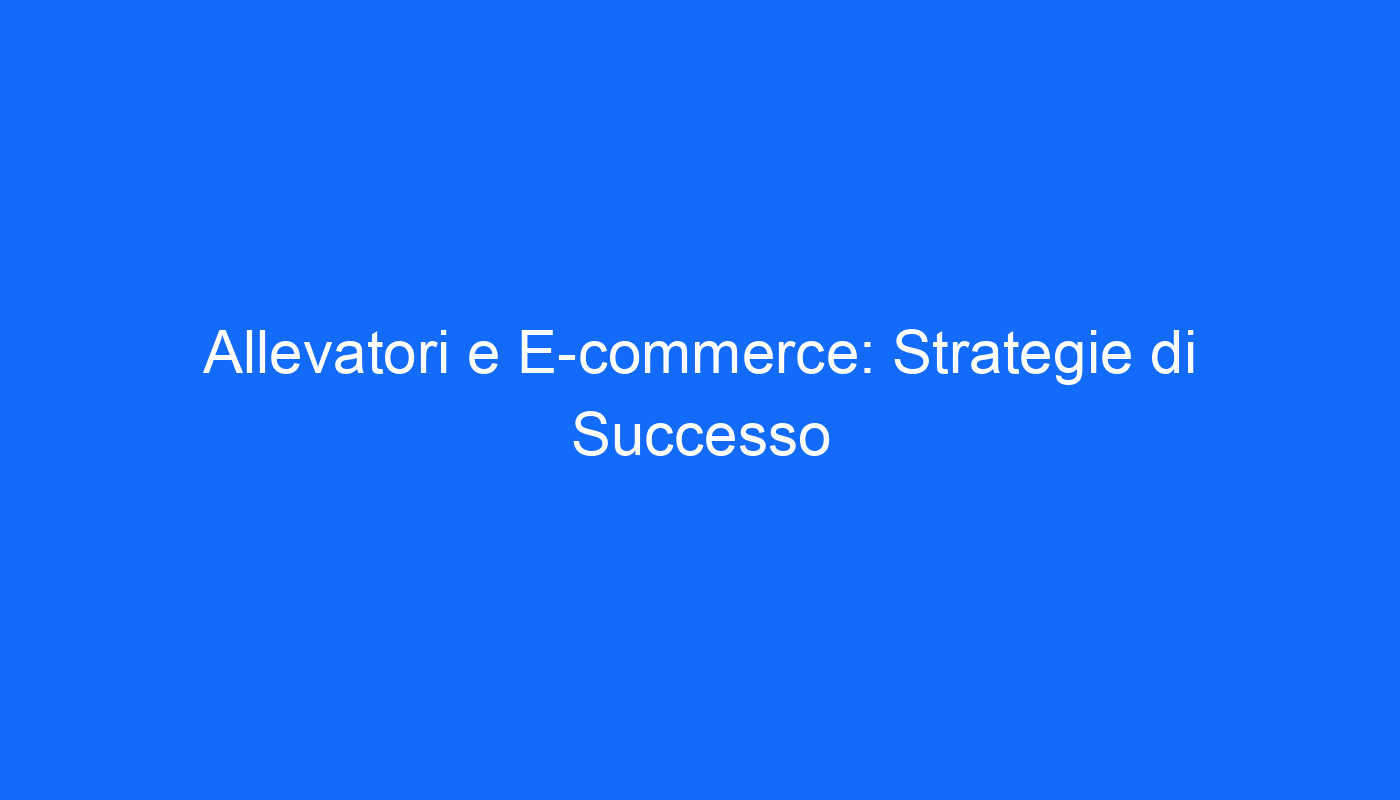 Allevatori e E-commerce: Strategie di Successo